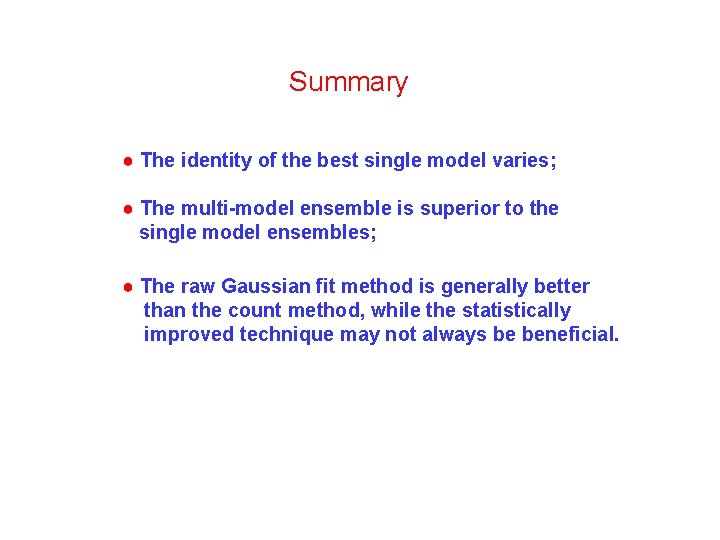 Summary

● The identity of the best single model varies;

● The multi-model ensemble is superior to the single model ensembles;

● The raw Gaussian fit method is generally better than the count method, while the statistically improved technique may not always be beneficial.